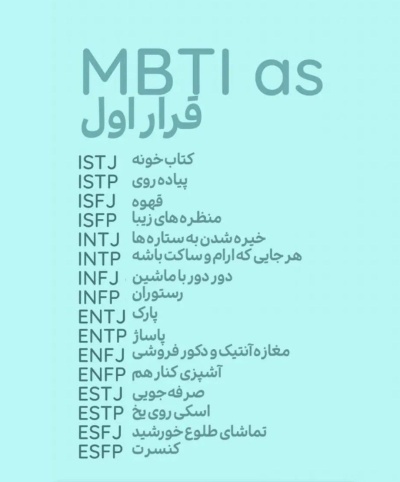 MBTI as
قرار اول

ISTJ کتاب خونه
ISTP پیاده روی
ISFJ قهوه
ISFP منظره های زیبا
INTJ خیره شدن به ستاره ها
INTP هر جایی که ارام و ساکت باشه
INFJ دور دور با ماشین
INFP رستوران
ENTJ پارک
ENTP پاساژ
ENFJ مغازه آنتیک و دکور فروشی
ENFP آشپزی کنار هم
ESTJ صرفه جویی
ESTP اسکی روی یخ
ESFJ تماشای طلوع خورشید
ESFP کنسرت